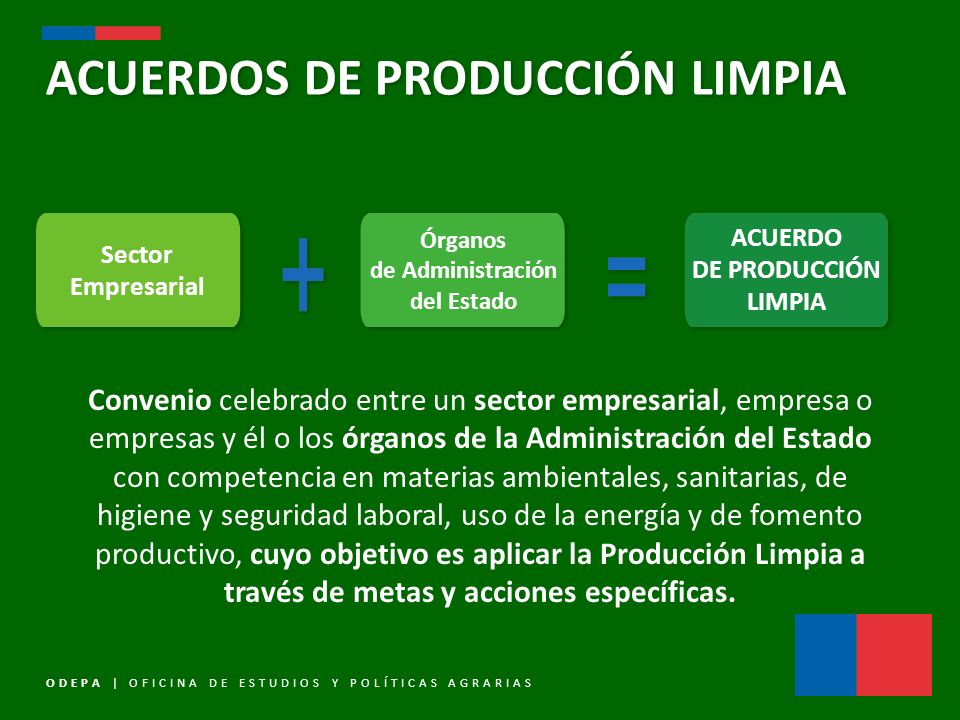 ACUERDOS DE PRODUCCIÓN LIMPIA

Sector Empresarial

+

Órganos de Administración del Estado

=

ACUERDO DE PRODUCCIÓN LIMPIA

Convenio celebrado entre un sector empresarial, empresa o empresas y él o los órganos de la Administración del Estado con competencia en materias ambientales, sanitarias, de higiene y seguridad laboral, uso de la energía y de fomento productivo, cuyo objetivo es aplicar la Producción Limpia a través de metas y acciones específicas.

ODEPA | OFICINA DE ESTUDIOS Y POLÍTICAS AGRARIAS